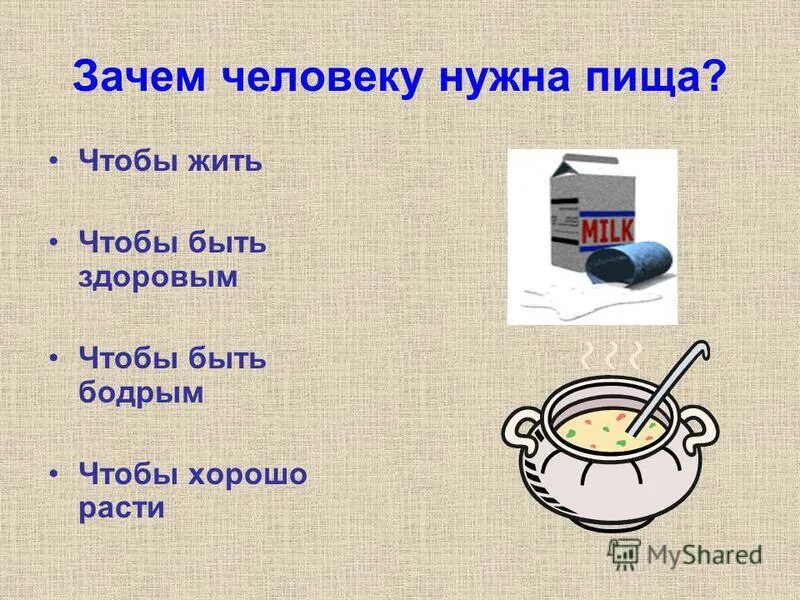 Зачем человеку нужна пища?

• Чтобы жить

• Чтобы быть здоровым

• Чтобы быть бодрым

• Чтобы хорошо расти

MILK

MyShared